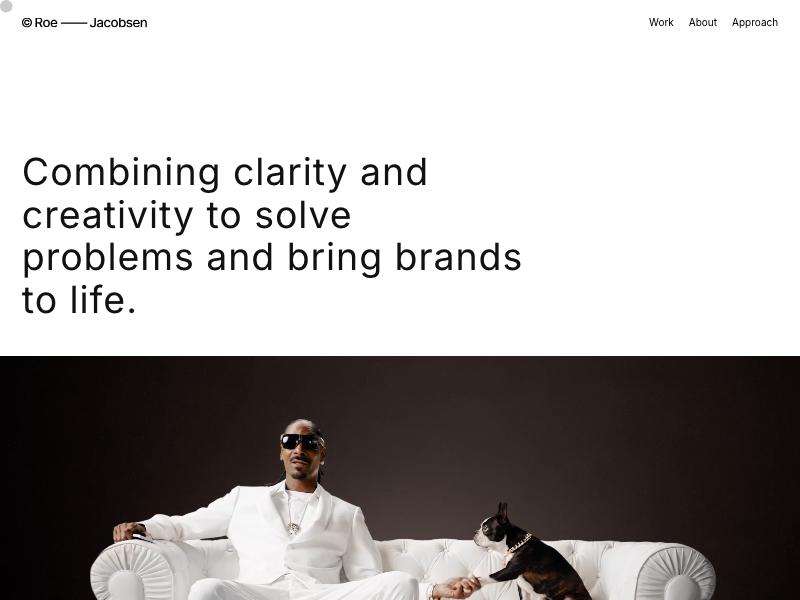 © Roe —— Jacobsen

Work About Approach

Combining clarity and creativity to solve problems and bring brands to life.